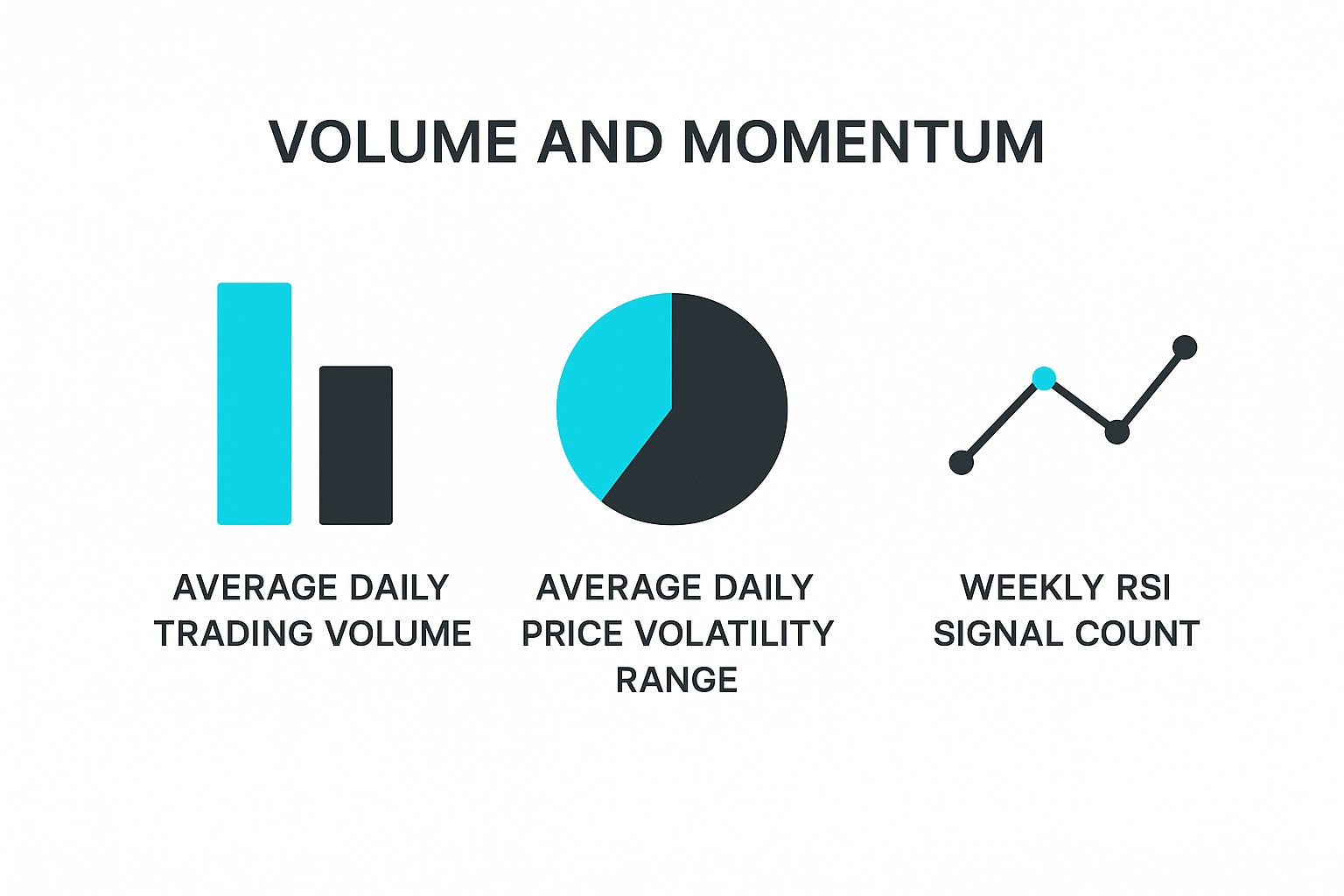 VOLUME AND MOMENTUM

AVERAGE DAILY TRADING VOLUME

AVERAGE DAILY PRICE VOLATILITY RANGE

WEEKLY RSI SIGNAL COUNT